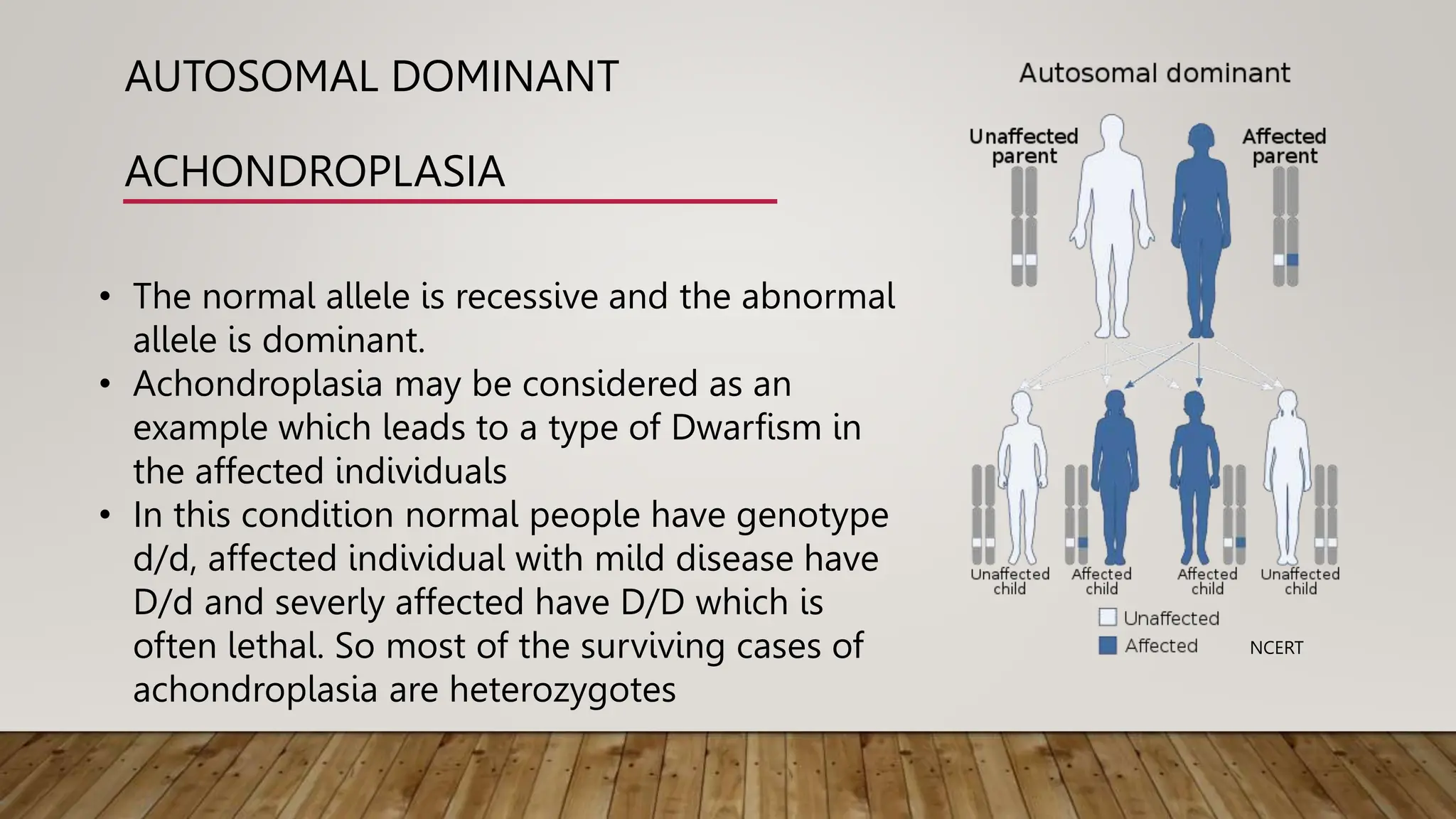 AUTOSOMAL DOMINANT

ACHONDROPLASIA

• The normal allele is recessive and the abnormal allele is dominant.
• Achondroplasia may be considered as an example which leads to a type of Dwarfism in the affected individuals
• In this condition normal people have genotype d/d, affected individual with mild disease have D/d and severly affected have D/D which is often lethal. So most of the surviving cases of achondroplasia are heterozygotes

Autosomal dominant

Unaffected parent

Affected parent

Unaffected child

Affected child

Affected child

Unaffected child

Unaffected

Affected

NCERT